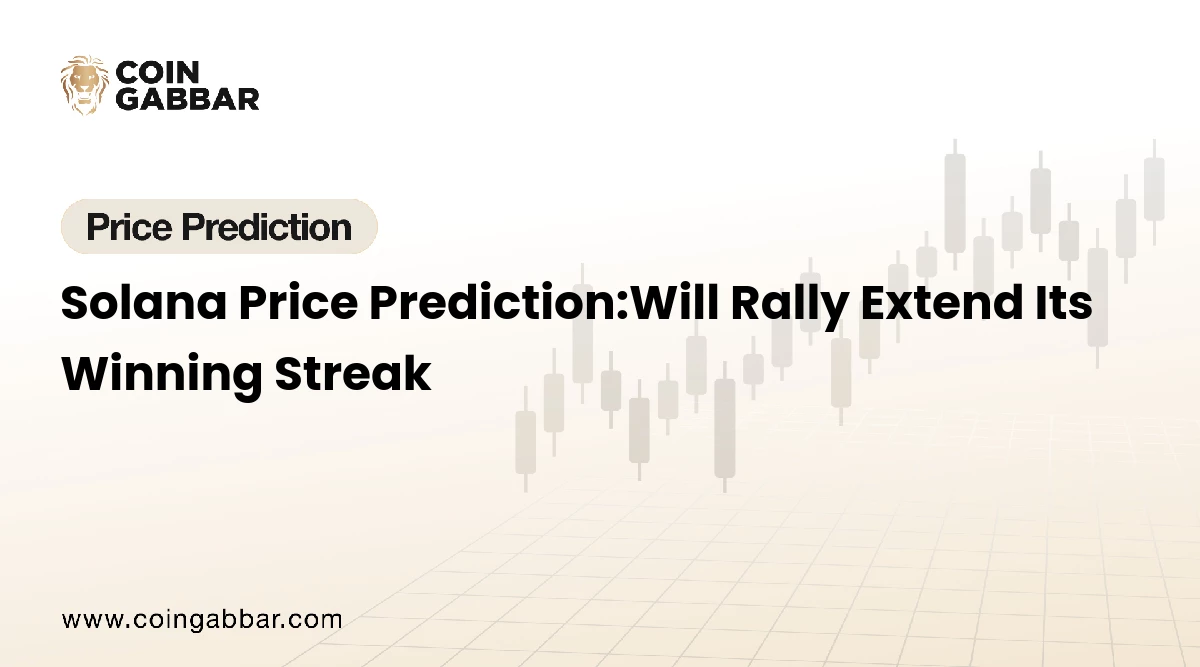 COIN
GABBAR

Price Prediction

Solana Price Prediction:Will Rally Extend Its Winning Streak

www.coingabbar.com